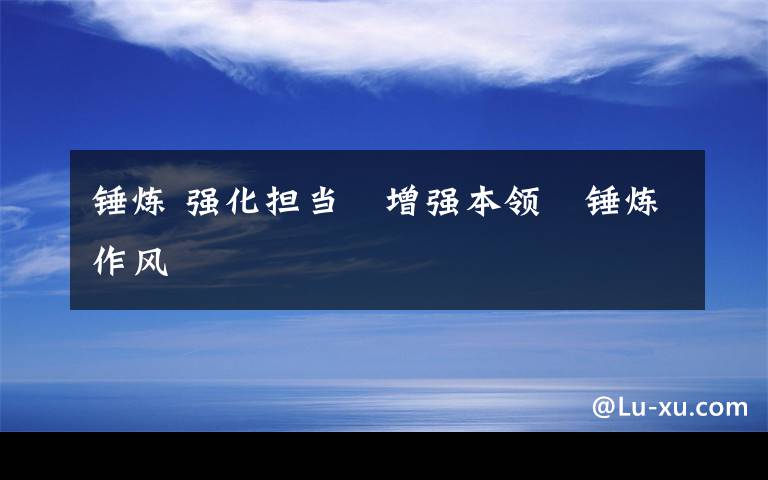 锤炼 强化担当　增强本领　锤炼作风

@Lu-xu.com